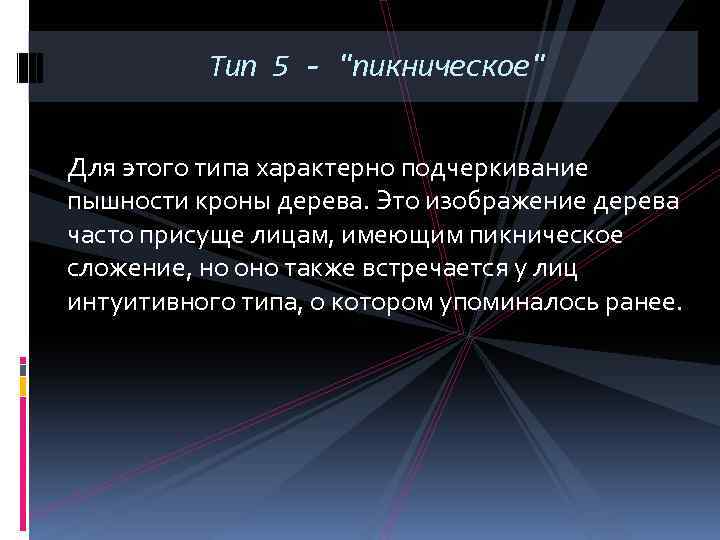 Тип 5 - "пикническое"

Для этого типа характерно подчеркивание пышности кроны дерева. Это изображение дерева часто присуще лицам, имеющим пикническое сложение, но оно также встречается у лиц интуитивного типа, о котором упоминалось ранее.